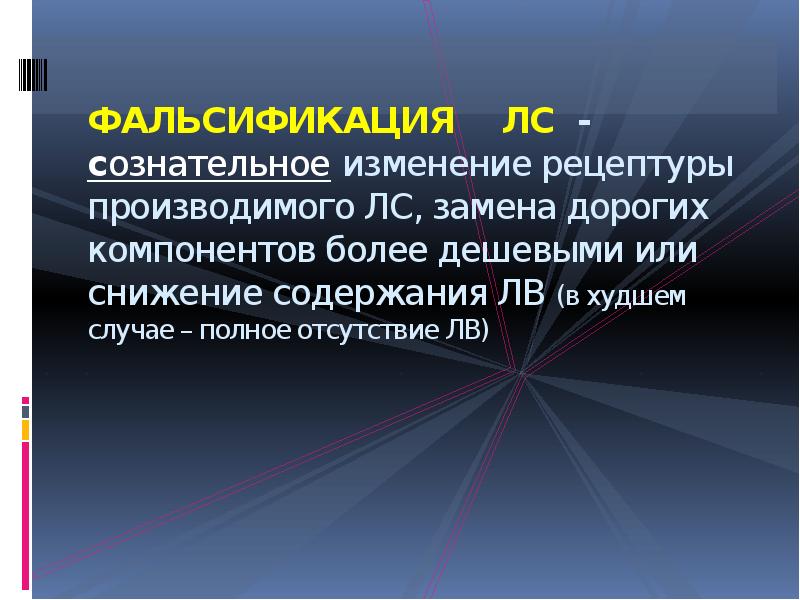 ФАЛЬСИФИКАЦИЯ ЛС - сознательное изменение рецептуры производимого ЛС, замена дорогих компонентов более дешевыми или снижение содержания ЛВ (в худшем случае – полное отсутствие ЛВ)